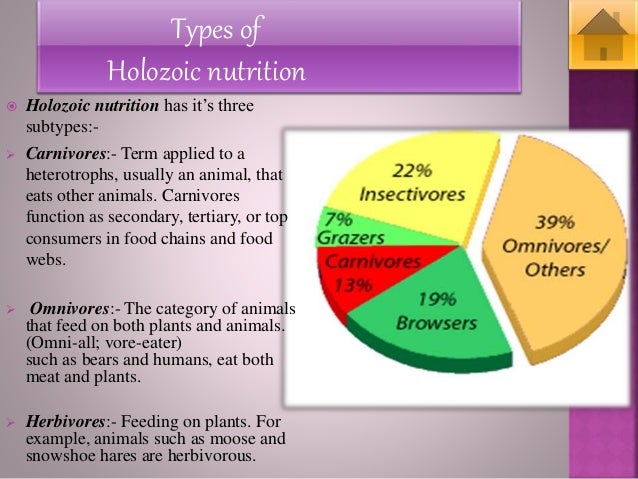 Types of
Holozoic nutrition

Holozoic nutrition has it's three subtypes:-

Carnivores:- Term applied to a heterotrophs, usually an animal, that eats other animals. Carnivores function as secondary, tertiary, or top consumers in food chains and food webs.

Omnivores:- The category of animals that feed on both plants and animals. (Omni-all; vore-eater)
such as bears and humans, eat both meat and plants.

Herbivores:- Feeding on plants. For example, animals such as moose and snowshoe hares are herbivorous.

22% Insectivores
7% Grazers
Carnivores 13%
19% Browsers
39% Omnivores/ Others